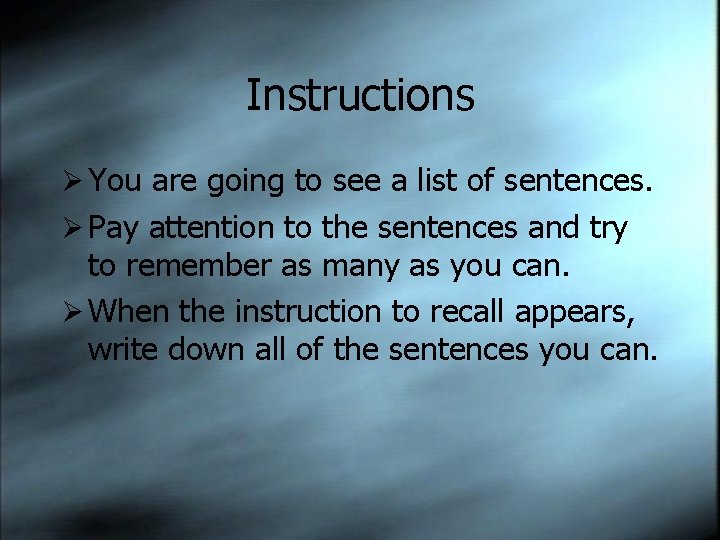 Instructions

➢ You are going to see a list of sentences.

➢ Pay attention to the sentences and try to remember as many as you can.

➢ When the instruction to recall appears, write down all of the sentences you can.